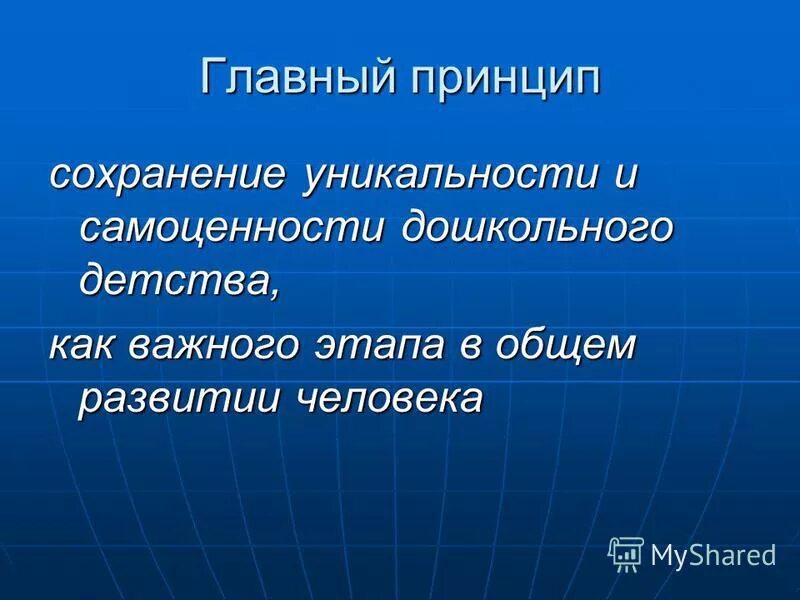 Главный принцип

сохранение уникальности и самоценности дошкольного детства,

как важного этапа в общем развитии человека

MyShared